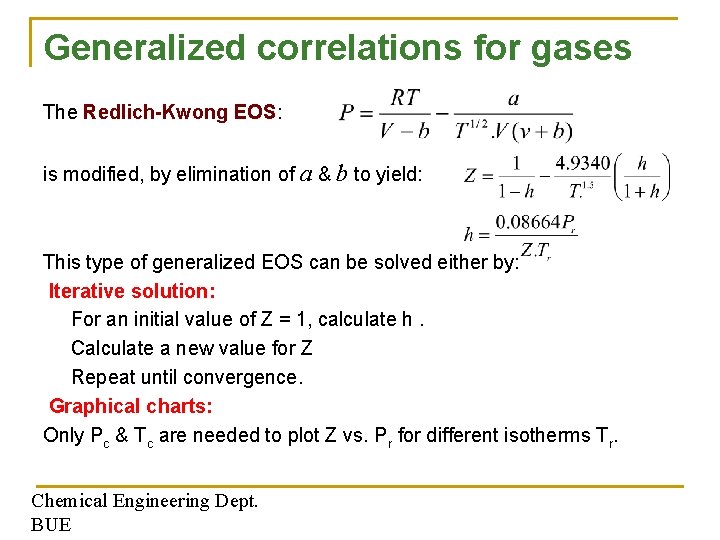 Generalized correlations for gases

The Redlich-Kwong EOS: $P = \frac{RT}{V-b} - \frac{a}{T^{1/2}.V(v+b)}$

is modified, by elimination of $a$ & $b$ to yield: $Z = \frac{1}{1-h} - \frac{4.9340}{T_r^{1.5}}\left(\frac{h}{1+h}\right)$

$h = \frac{0.08664P_r}{Z.T_r}$

This type of generalized EOS can be solved either by:

Iterative solution:

For an initial value of Z = 1, calculate h .

Calculate a new value for Z

Repeat until convergence.

Graphical charts:

Only $P_c$ & $T_c$ are needed to plot Z vs. $P_r$ for different isotherms $T_r$.

Chemical Engineering Dept.
BUE